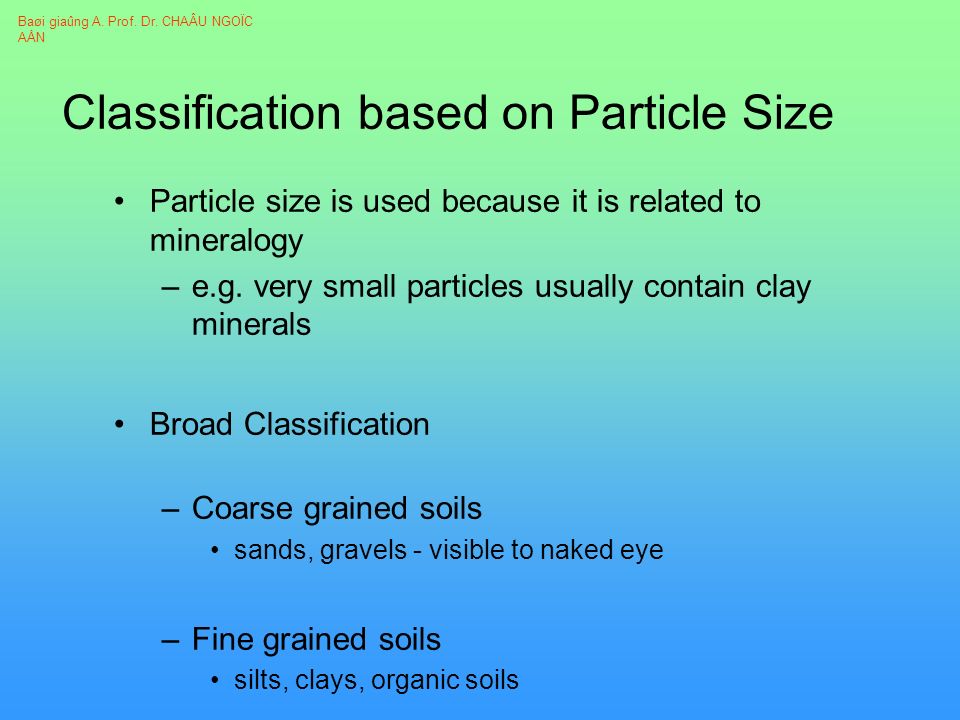 Baøi giaûng A. Prof. Dr. CHAÂU NGOÏC AÅN

Classification based on Particle Size

• Particle size is used because it is related to mineralogy

– e.g. very small particles usually contain clay minerals

• Broad Classification

– Coarse grained soils

• sands, gravels - visible to naked eye

– Fine grained soils

• silts, clays, organic soils